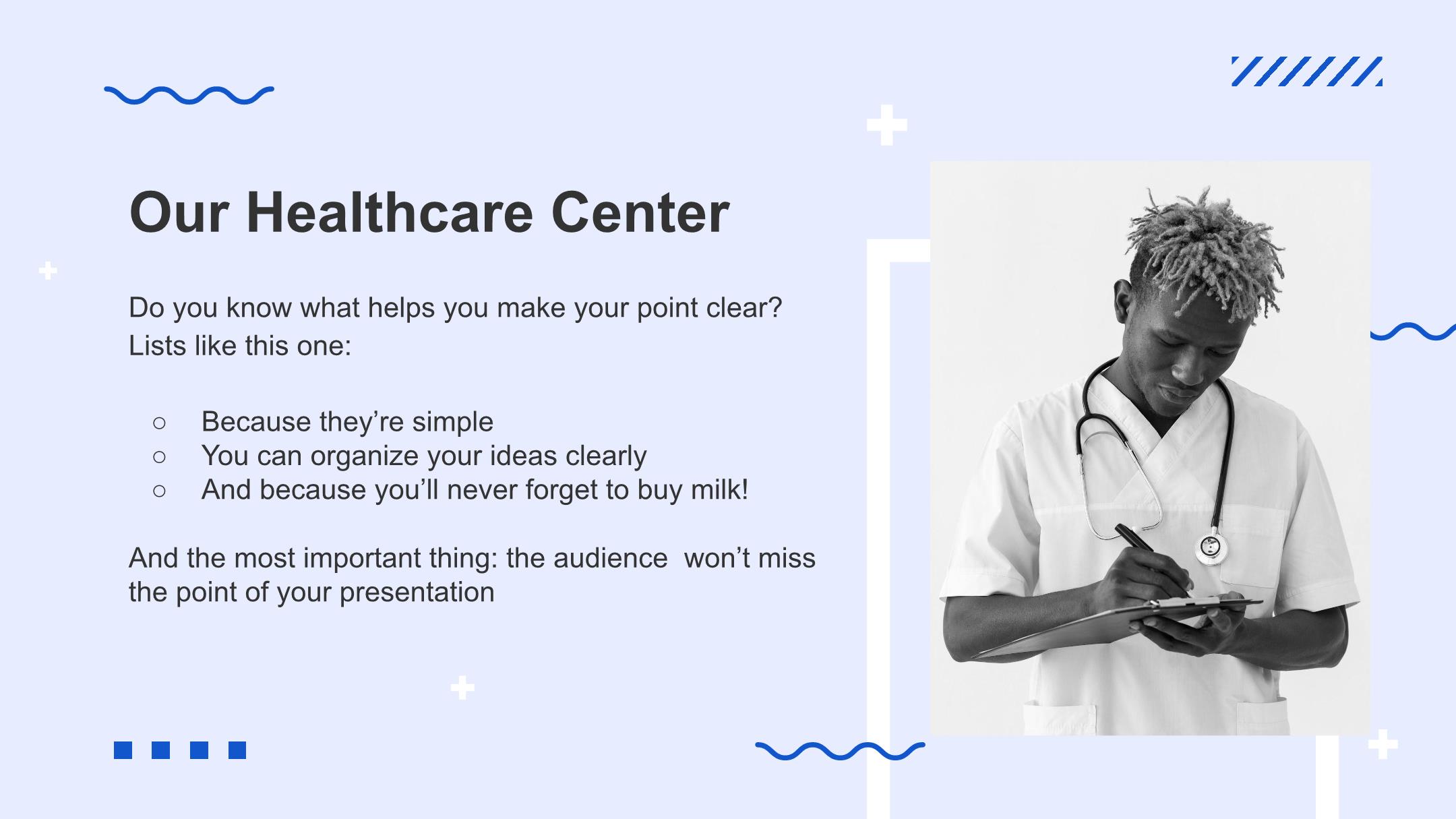 Our Healthcare Center

Do you know what helps you make your point clear? Lists like this one:

○ Because they’re simple
○ You can organize your ideas clearly
○ And because you’ll never forget to buy milk!

And the most important thing: the audience won’t miss the point of your presentation